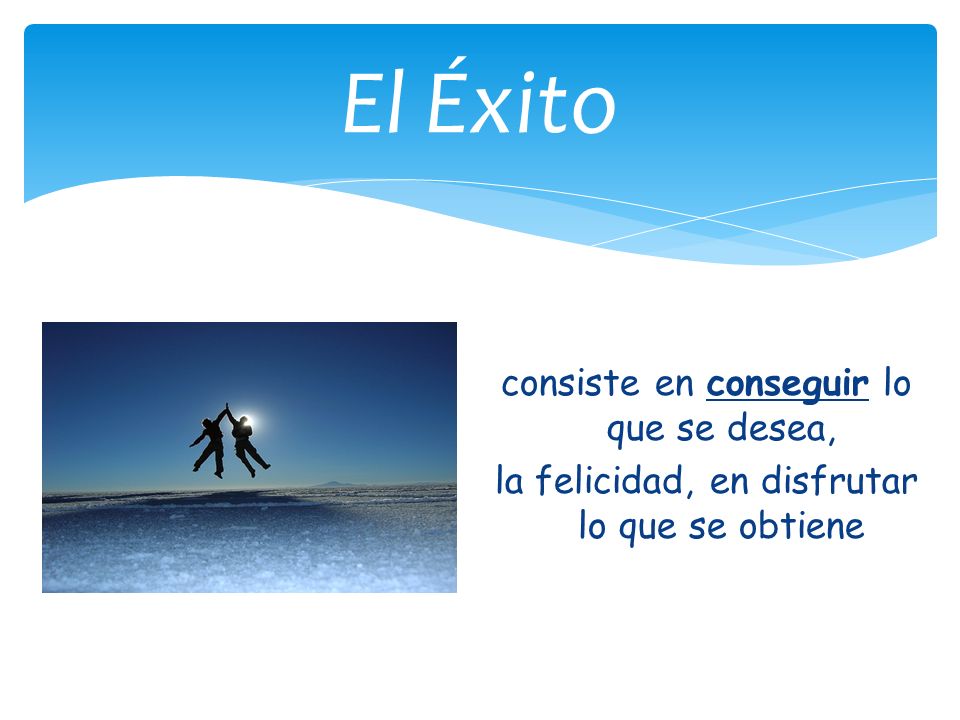 El Éxito

consiste en conseguir lo que se desea,
la felicidad, en disfrutar lo que se obtiene